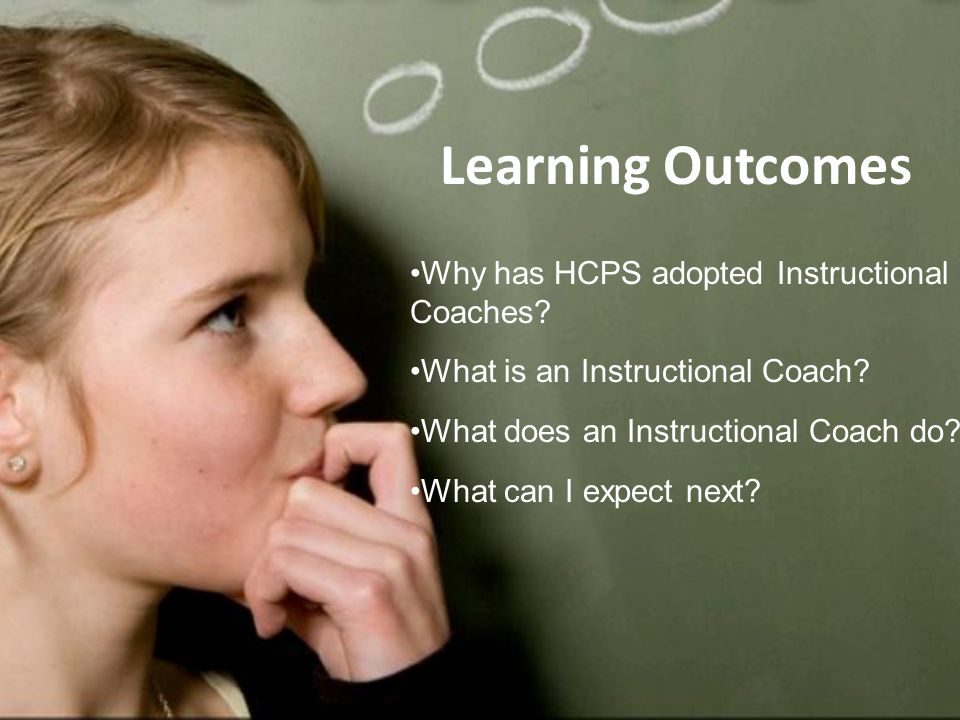 Learning Outcomes

•Why has HCPS adopted Instructional Coaches?

•What is an Instructional Coach?

•What does an Instructional Coach do?

•What can I expect next?